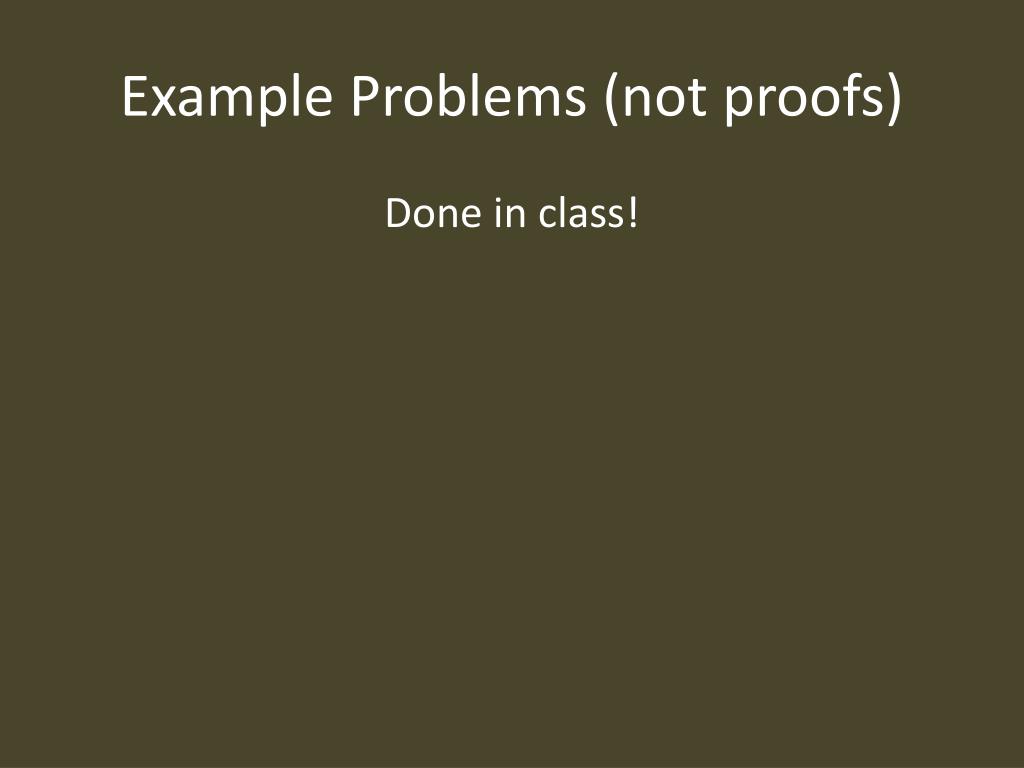 Example Problems (not proofs)

Done in class!